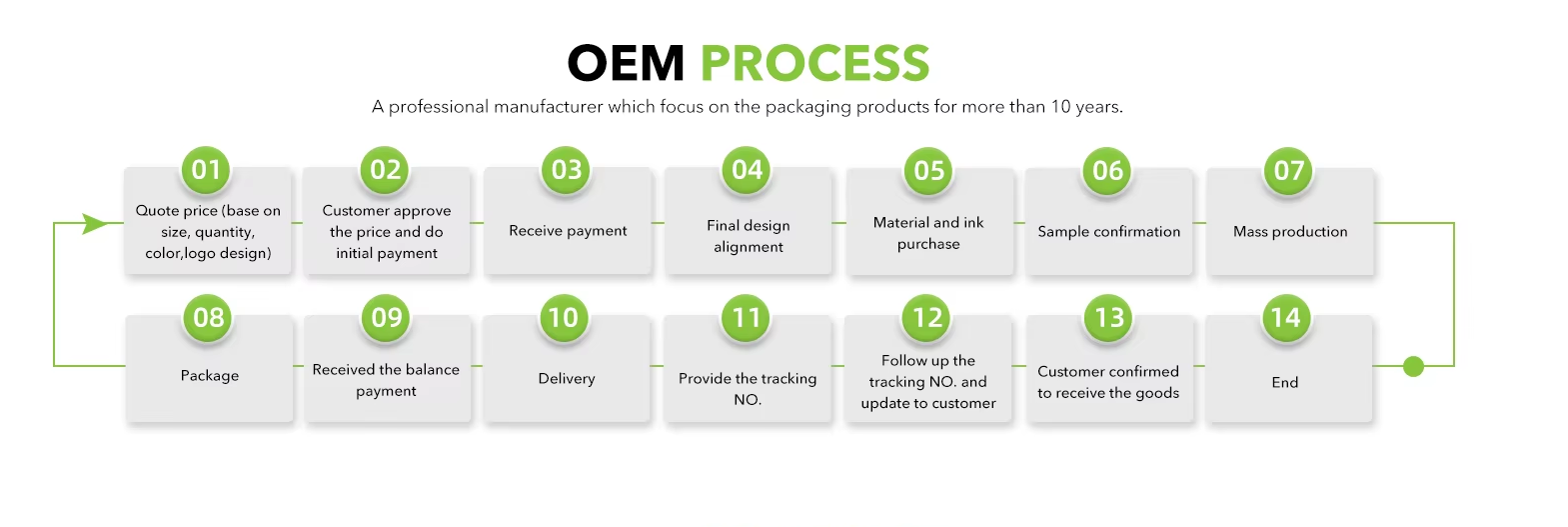 OEM PROCESS

A professional manufacturer which focus on the packaging products for more than 10 years.

01
Quote price (base on size, quantity, color,logo design)

02
Customer approve the price and do initial payment

03
Receive payment

04
Final design alignment

05
Material and ink purchase

06
Sample confirmation

07
Mass production

08
Package

09
Received the balance payment

10
Delivery

11
Provide the tracking NO.

12
Follow up the tracking NO. and update to customer

13
Customer confirmed to receive the goods

14
End